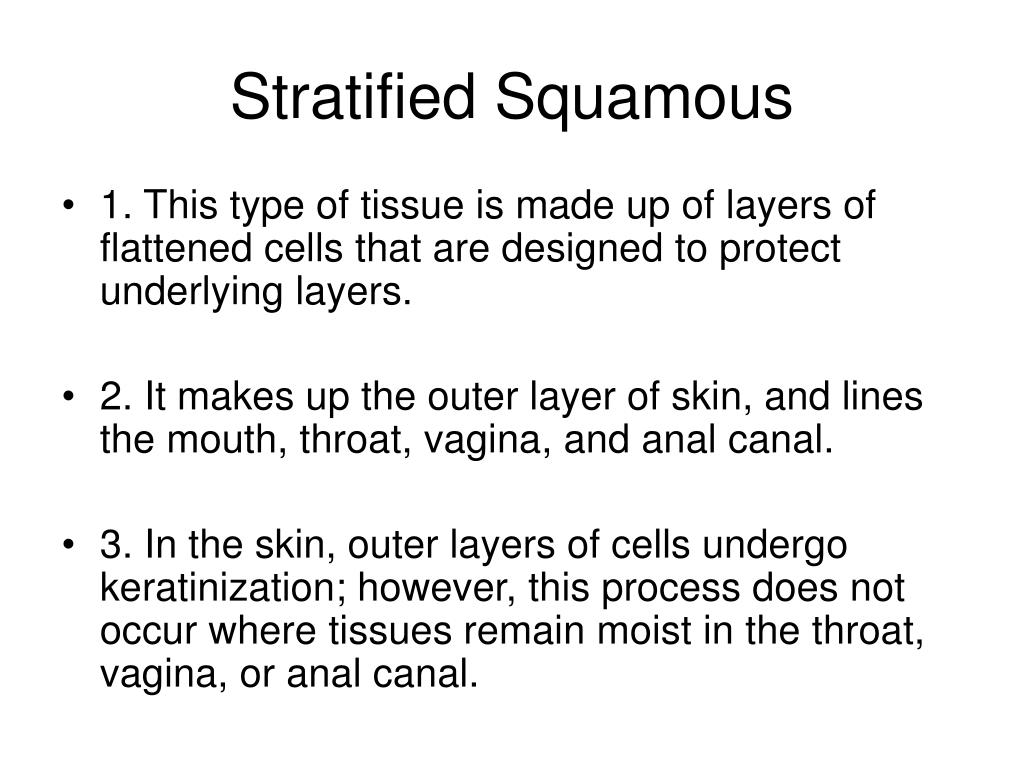 Stratified Squamous

• 1. This type of tissue is made up of layers of flattened cells that are designed to protect underlying layers.

• 2. It makes up the outer layer of skin, and lines the mouth, throat, vagina, and anal canal.

• 3. In the skin, outer layers of cells undergo keratinization; however, this process does not occur where tissues remain moist in the throat, vagina, or anal canal.